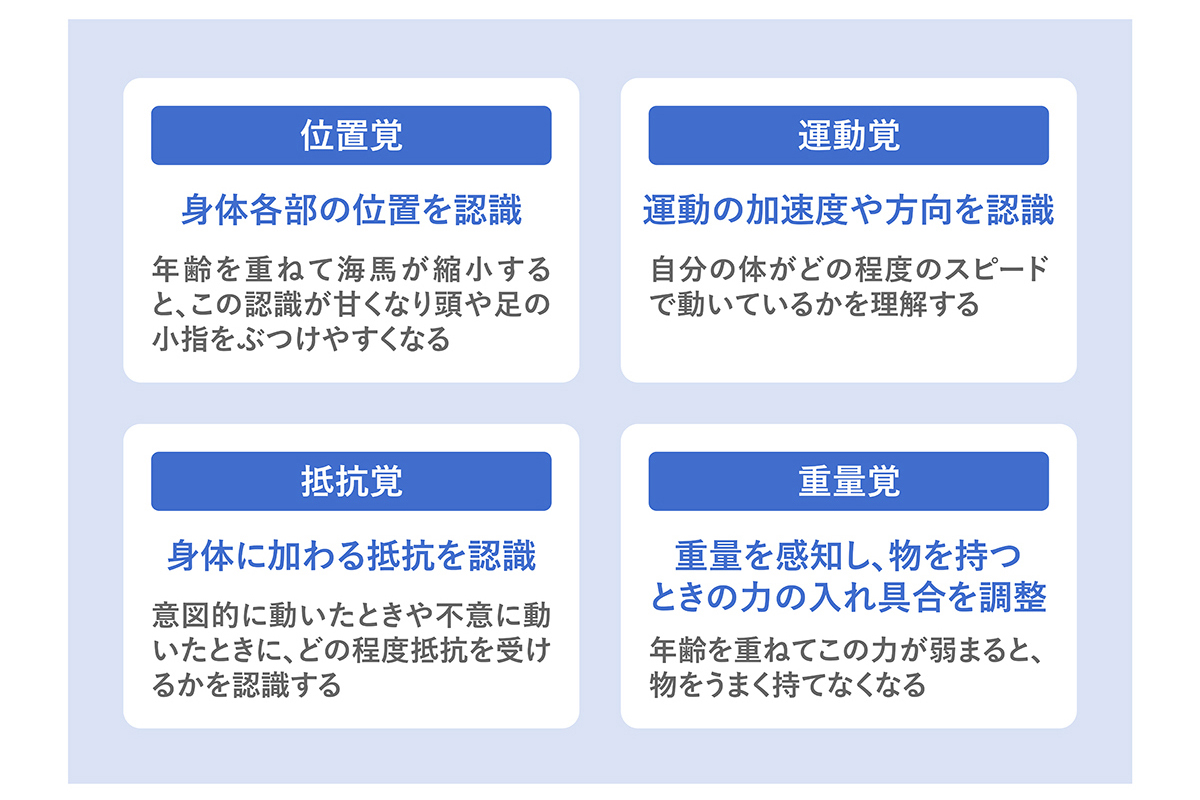 位置覚

身体各部の位置を認識

年齢を重ねて海馬が縮小すると、この認識が甘くなり頭や足の小指をぶつけやすくなる

運動覚

運動の加速度や方向を認識

自分の体がどの程度のスピードで動いているかを理解する

抵抗覚

身体に加わる抵抗を認識

意図的に動いたときや不意に動いたときに、どの程度抵抗を受けるかを認識する

重量覚

重量を感知し、物を持つときの力の入れ具合を調整

年齢を重ねてこの力が弱まると、物をうまく持てなくなる